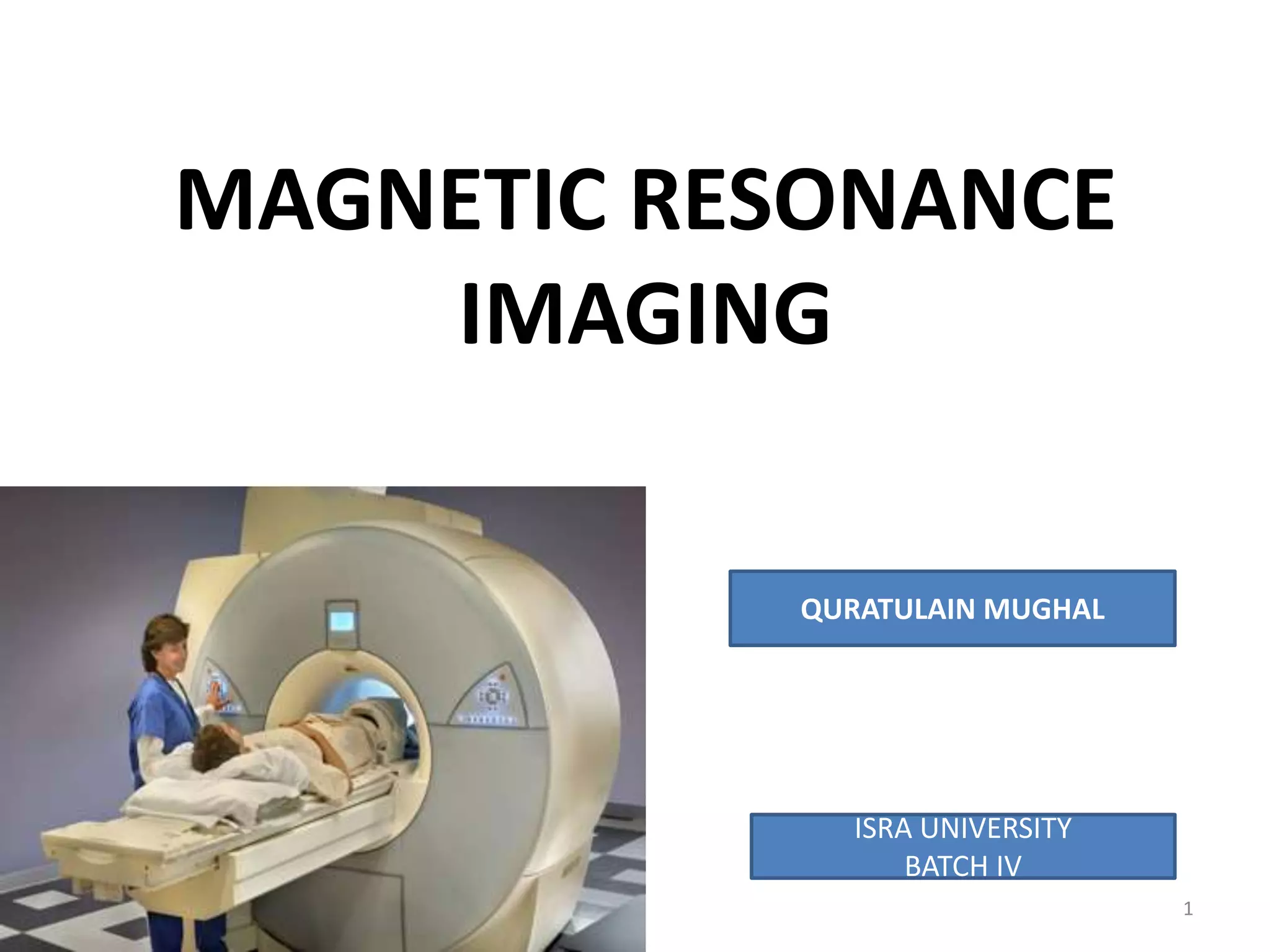 MAGNETIC RESONANCE IMAGING

QURATULAIN MUGHAL

ISRA UNIVERSITY
BATCH IV

1